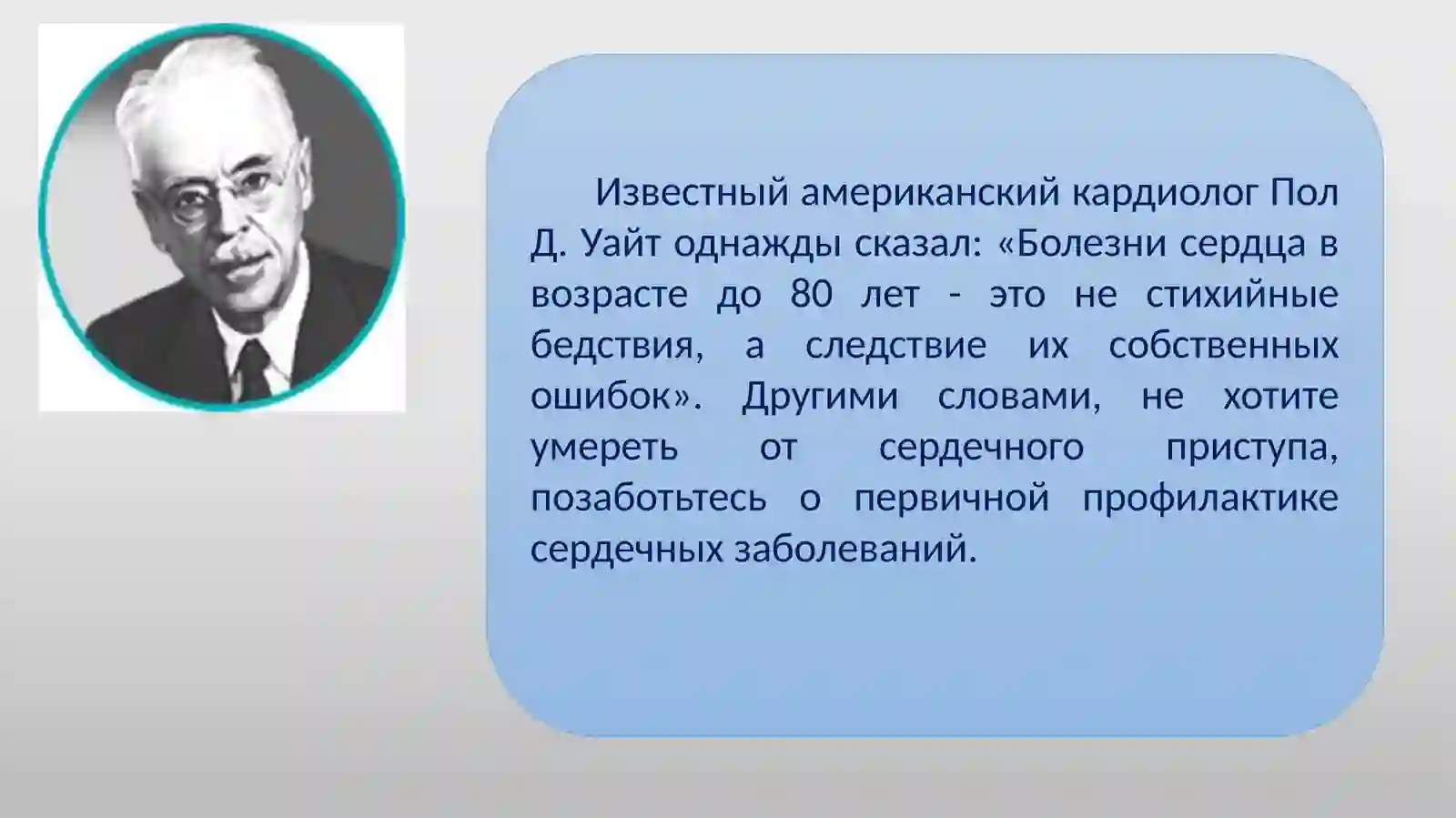 Известный американский кардиолог Пол Д. Уайт однажды сказал: «Болезни сердца в возрасте до 80 лет - это не стихийные бедствия, а следствие их собственных ошибок». Другими словами, не хотите умереть от сердечного приступа, позаботьтесь о первичной профилактике сердечных заболеваний.